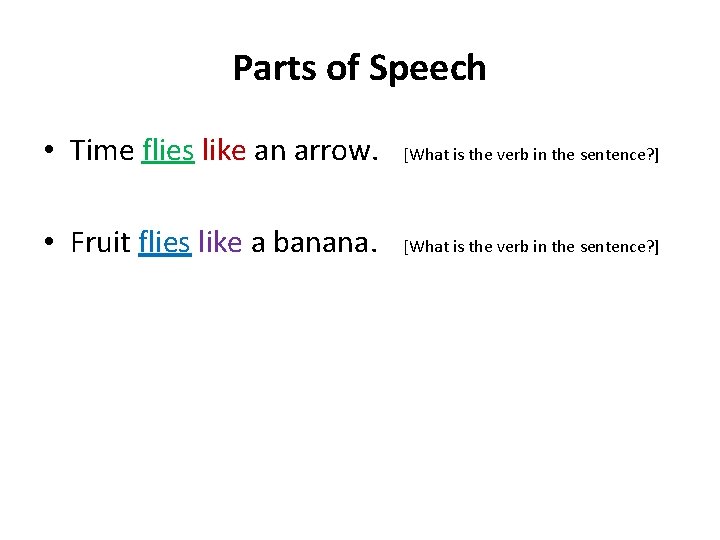 Parts of Speech

• Time flies like an arrow. [What is the verb in the sentence?]

• Fruit flies like a banana. [What is the verb in the sentence?]